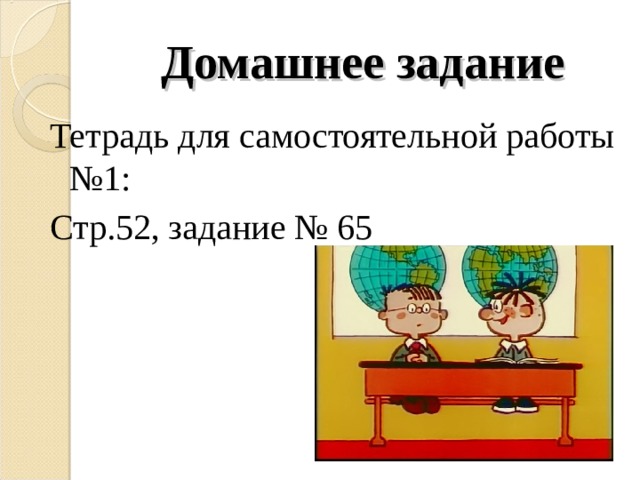 Домашнее задание

Тетрадь для самостоятельной работы №1:

Стр.52, задание № 65